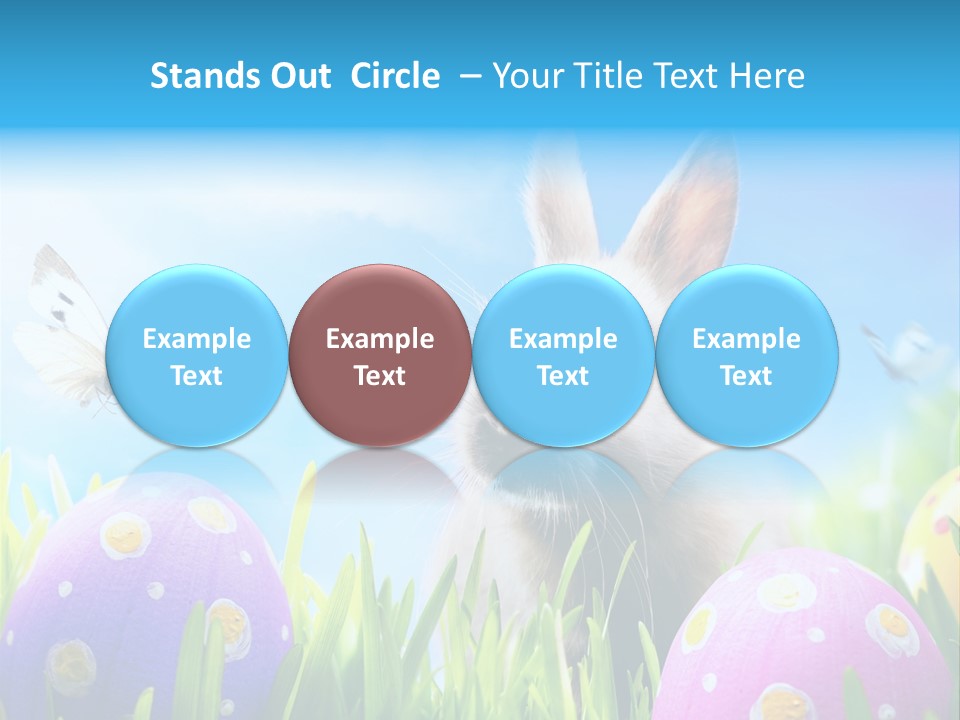 Stands Out Circle – Your Title Text Here

Example Text

Example Text

Example Text

Example Text